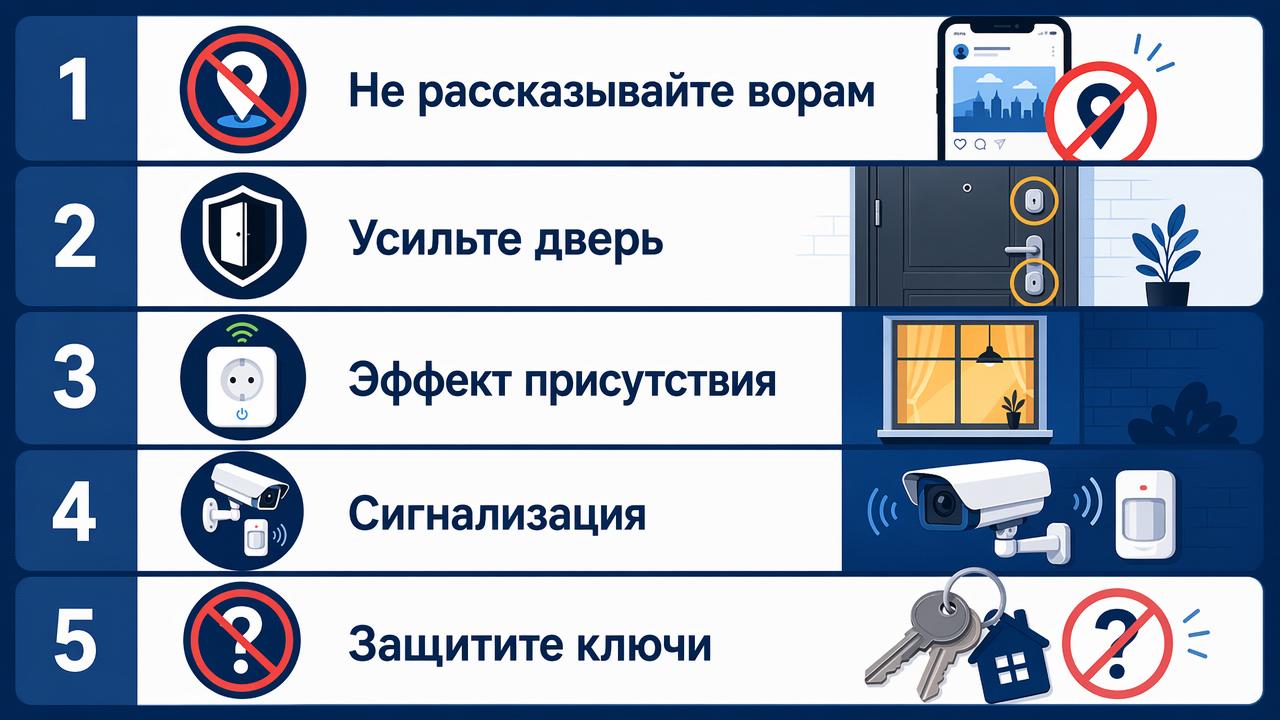 1 Не рассказывайте ворам

2 Усильте дверь

3 Эффект присутствия

4 Сигнализация

5 Защитите ключи